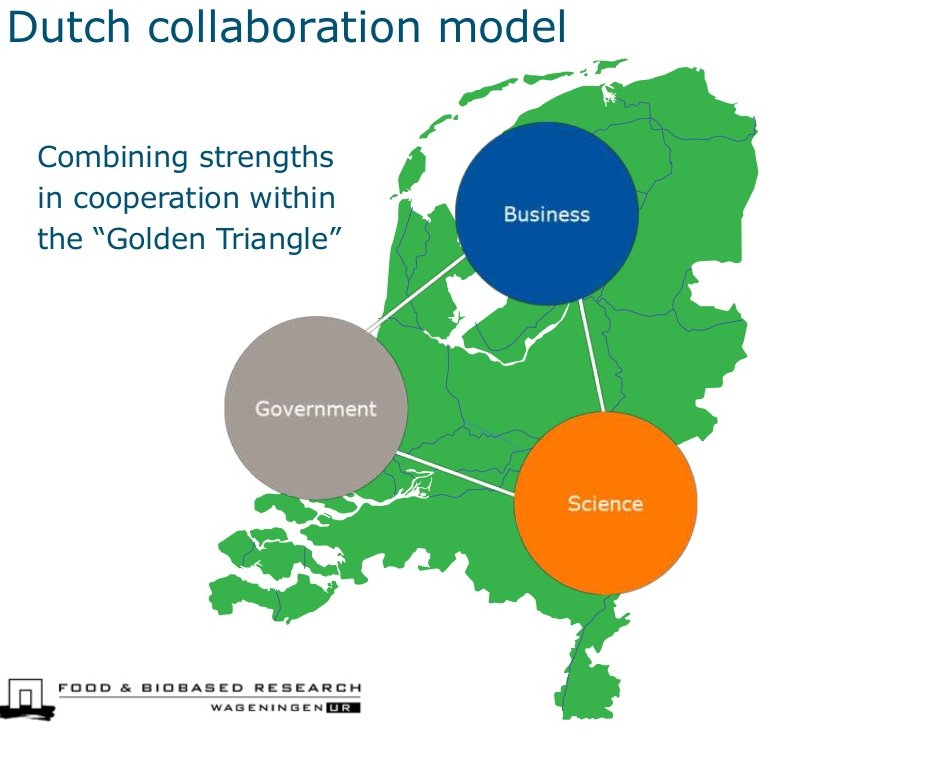 Dutch collaboration model

Combining strengths in cooperation within the “Golden Triangle”

Business

Government

Science

FOOD & BIOBASED RESEARCH
WAGENINGEN UR